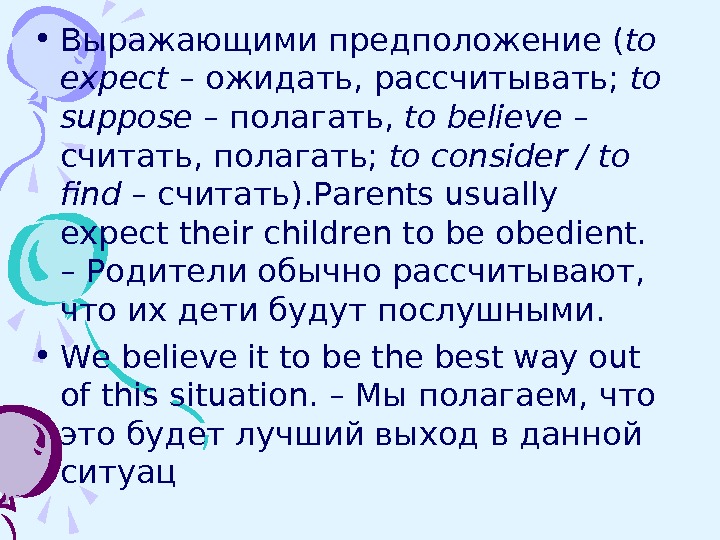 • Выражающими предположение (to expect – ожидать, рассчитывать; to suppose – полагать, to believe – считать, полагать; to consider / to find – считать).Parents usually expect their children to be obedient. – Родители обычно рассчитывают, что их дети будут послушными.

• We believe it to be the best way out of this situation. – Мы полагаем, что это будет лучший выход в данной ситуац